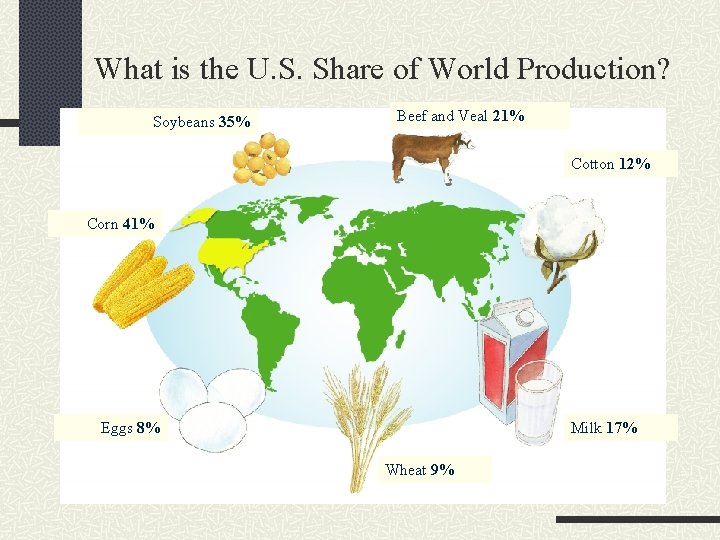 What is the U.S. Share of World Production?

Soybeans 35%

Beef and Veal 21%

Cotton 12%

Corn 41%

Eggs 8%

Wheat 9%

Milk 17%